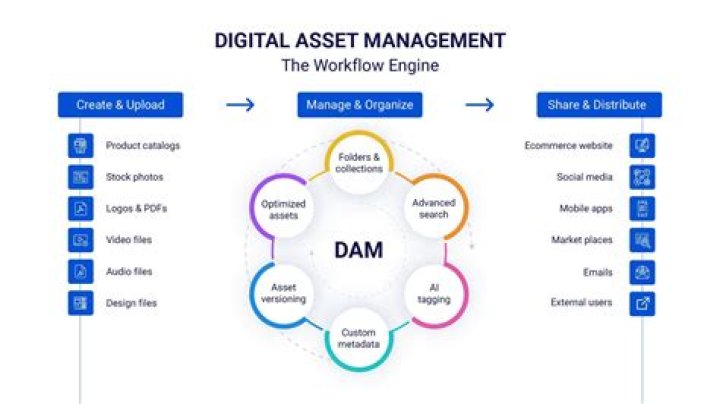 DIGITAL ASSET MANAGEMENT
The Workflow Engine

Create & Upload

Product catalogs
Stock photos
Logos & PDFs
Video files
Audio files
Design files

Manage & Organize

Folders & collections
Advanced search
AI tagging
Custom metadata
Asset versioning
Optimized assets
DAM

Share & Distribute

Ecommerce website
Social media
Mobile apps
Market places
Emails
External users